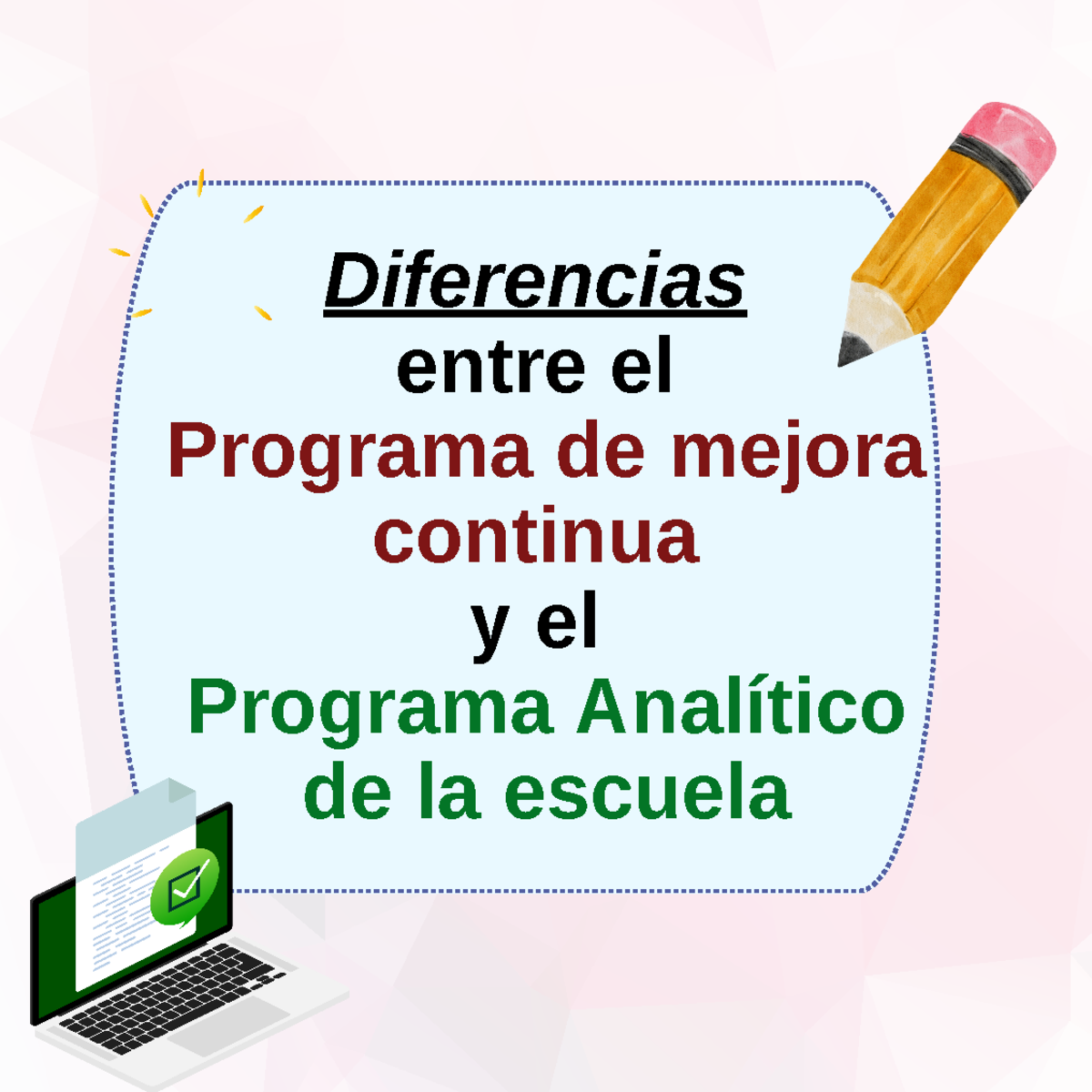 Diferencias
entre el
Programa de mejora continua
y el
Programa Analítico de la escuela